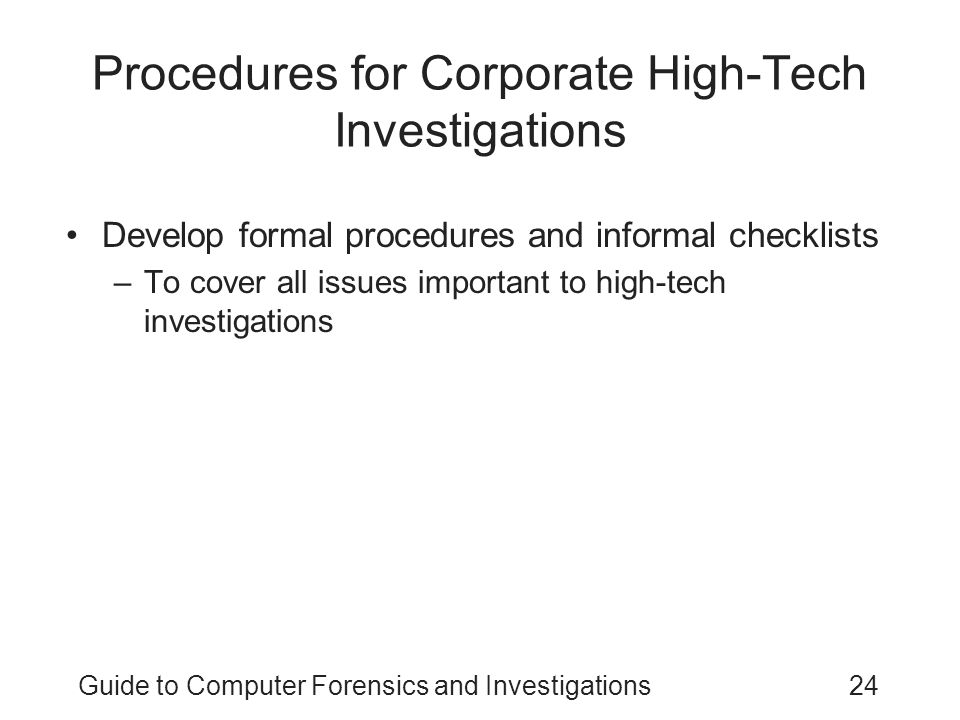 Procedures for Corporate High-Tech Investigations

• Develop formal procedures and informal checklists
– To cover all issues important to high-tech investigations

Guide to Computer Forensics and Investigations 24